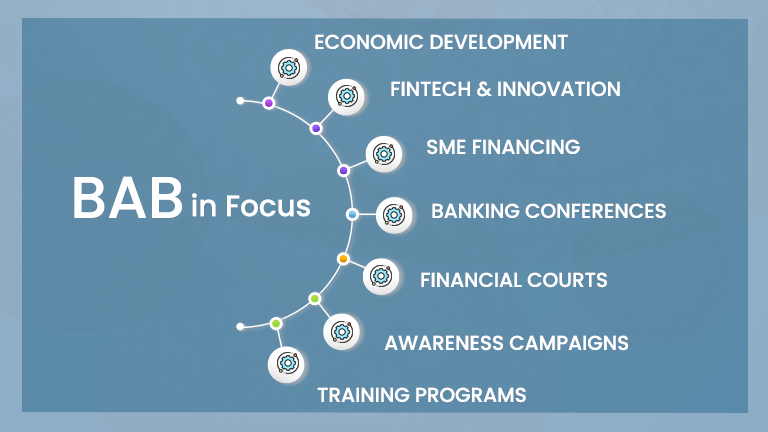 BAB in Focus

ECONOMIC DEVELOPMENT

FINTECH & INNOVATION

SME FINANCING

BANKING CONFERENCES

FINANCIAL COURTS

AWARENESS CAMPAIGNS

TRAINING PROGRAMS